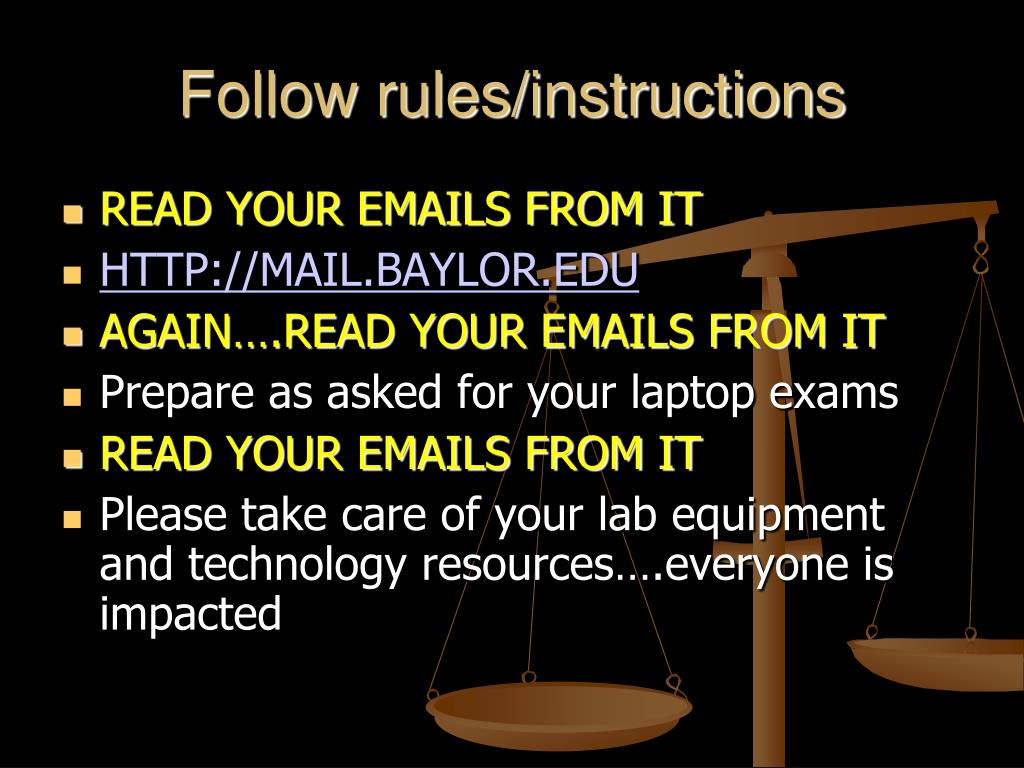 Follow rules/instructions

- READ YOUR EMAILS FROM IT
- HTTP://MAIL.BAYLOR.EDU
- AGAIN….READ YOUR EMAILS FROM IT
- Prepare as asked for your laptop exams
- READ YOUR EMAILS FROM IT
- Please take care of your lab equipment and technology resources….everyone is impacted